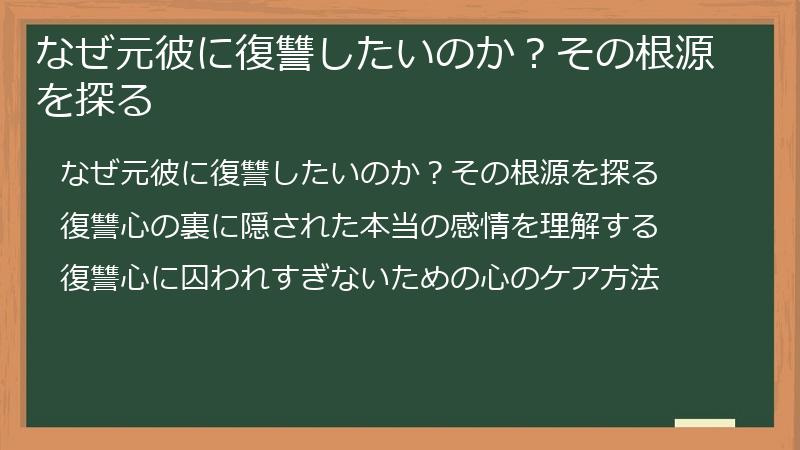 なぜ元彼に復讐したいのか？その根源を探る

なぜ元彼に復讐したいのか？その根源を探る

復讐心の裏に隠された本当の感情を理解する

復讐心に囚われすぎないための心のケア方法